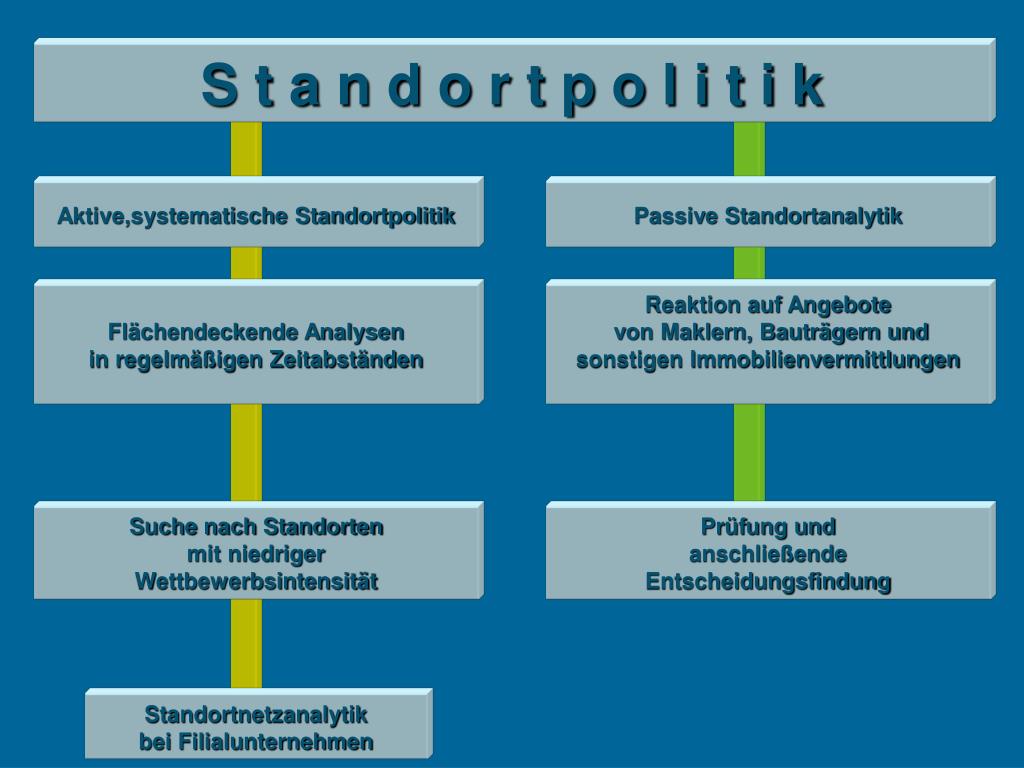 S t a n d o r t p o l i t i k

Aktive,systematische Standortpolitik

Flächendeckende Analysen in regelmäßigen Zeitabständen

Suche nach Standorten mit niedriger Wettbewerbsintensität

Standortnetzanalytik bei Filialunternehmen

Passive Standortanalytik

Reaktion auf Angebote von Maklern, Bauträgern und sonstigen Immobilienvermittlungen

Prüfung und anschließende Entscheidungsfindung